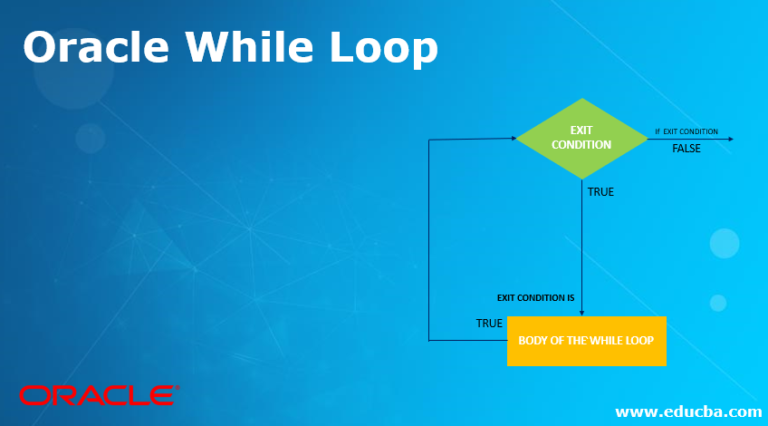 Oracle While Loop

EXIT CONDITION

IF EXIT CONDITION

FALSE

TRUE

EXIT CONDITION IS

TRUE

BODY OF THE WHILE LOOP

ORACLE

www.educba.com